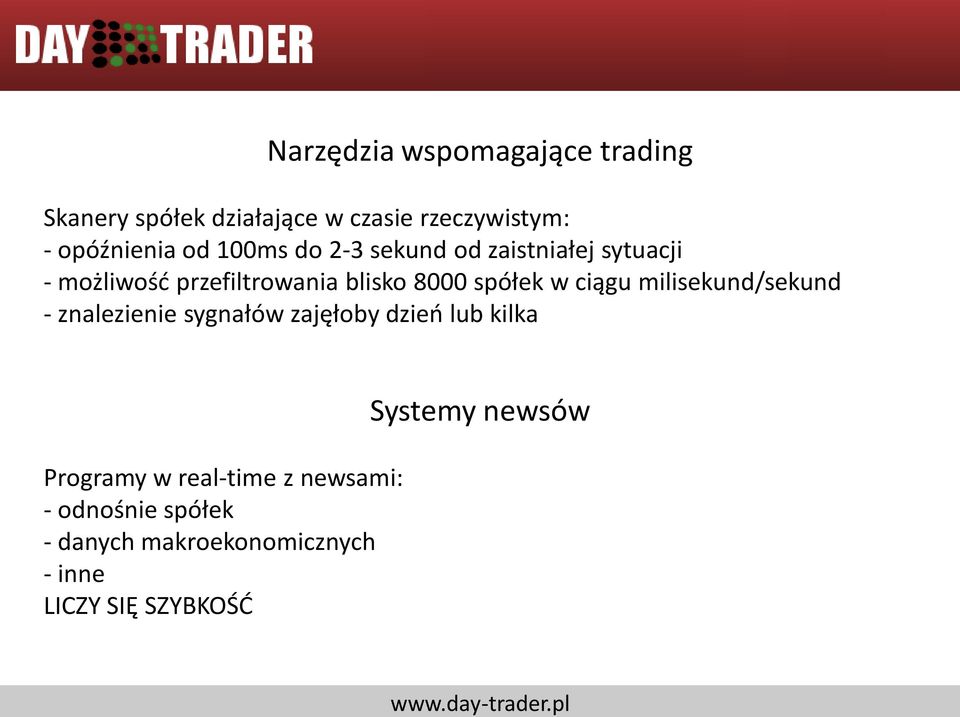 DAY TRADER

Narzędzia wspomagające trading

Skanery spółek działające w czasie rzeczywistym:
- opóźnienia od 100ms do 2-3 sekund od zaistniałej sytuacji
- możliwość przefiltrowania blisko 8000 spółek w ciągu milisekund/sekund
- znalezienie sygnałów zajęłoby dzień lub kilka

Systemy newsów

Programy w real-time z newsami:
- odnośnie spółek
- danych makroekonomicznych
- inne
LICZY SIĘ SZYBKOŚĆ

www.day-trader.pl